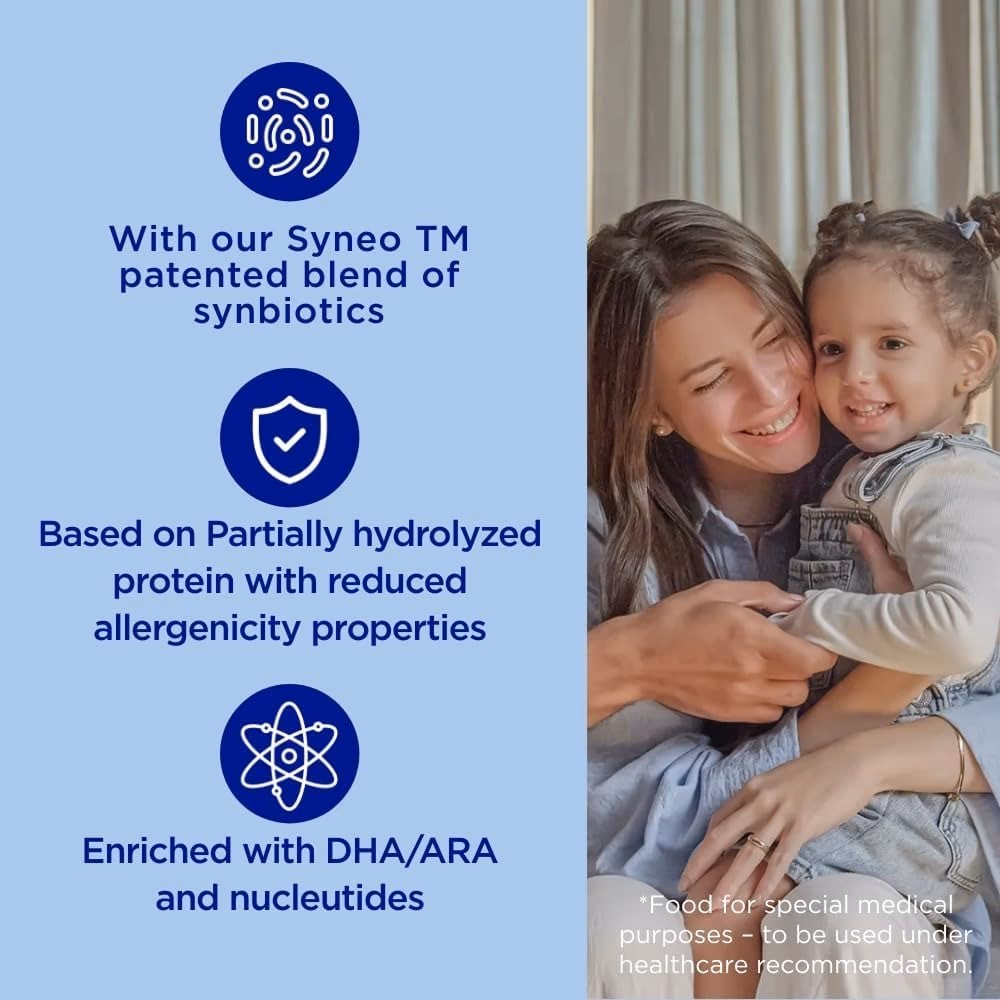 With our Syneo TM patented blend of synbiotics

Based on Partially hydrolyzed protein with reduced allergenicity properties

Enriched with DHA/ARA and nucleutides

*Food for special medical purposes – to be used under healthcare recommendation.